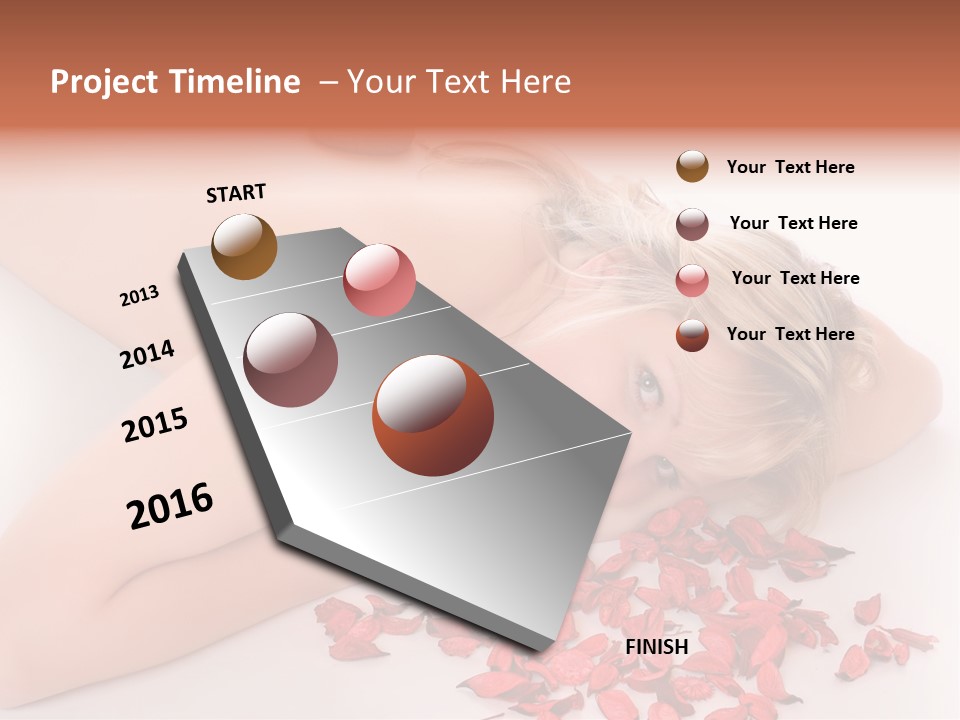 Project Timeline – Your Text Here

START

2013

2014

2015

2016

FINISH

Your Text Here

Your Text Here

Your Text Here

Your Text Here